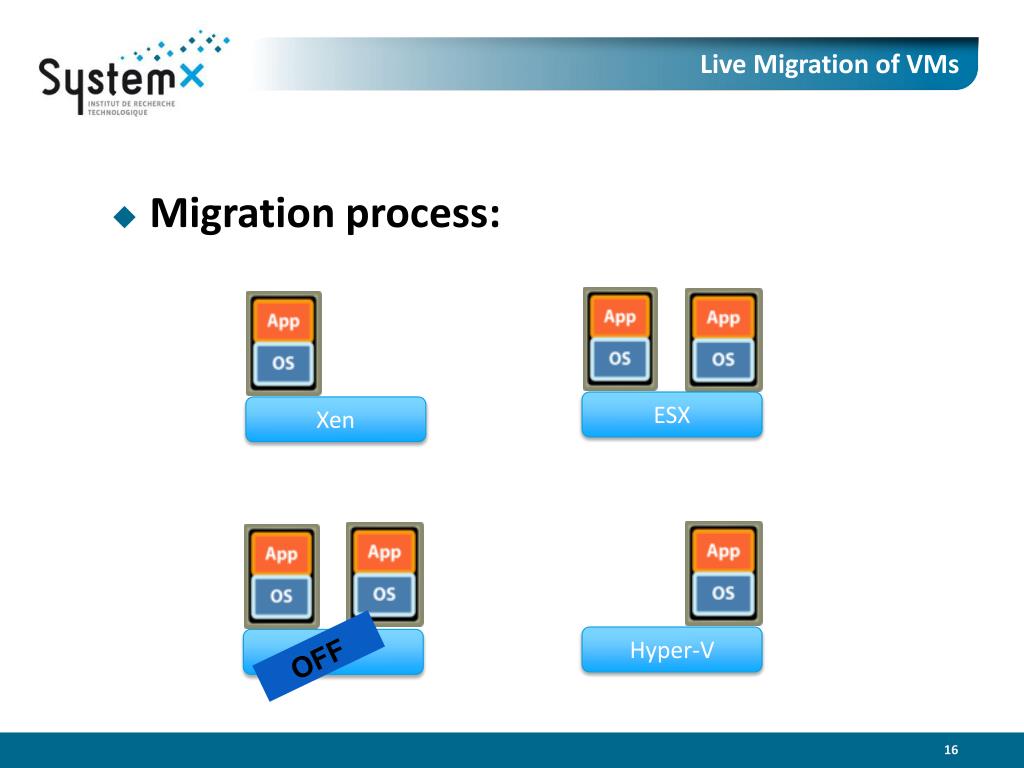 SystemX
INSTITUT DE RECHERCHE TECHNOLOGIQUE

Live Migration of VMs

Migration process:

App
OS
Xen

App
OS
App
OS
ESX

App
OS
App
OS
OFF

App
OS
Hyper-V

16